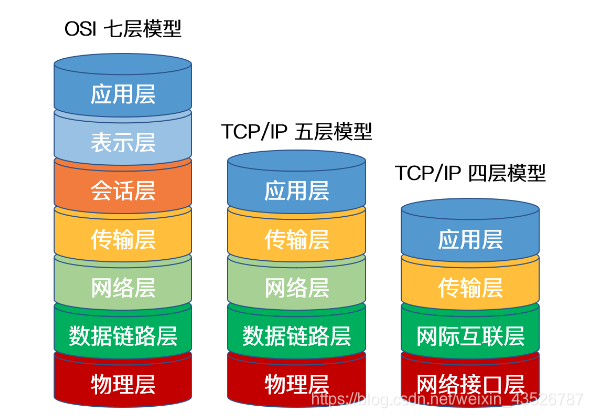 OSI 七层模型

应用层
表示层
会话层
传输层
网络层
数据链路层
物理层

TCP/IP 五层模型

应用层
传输层
网络层
数据链路层
物理层

TCP/IP 四层模型

应用层
传输层
网际互联层
网络接口层

https://blog.csdn.net/weixin_43526787